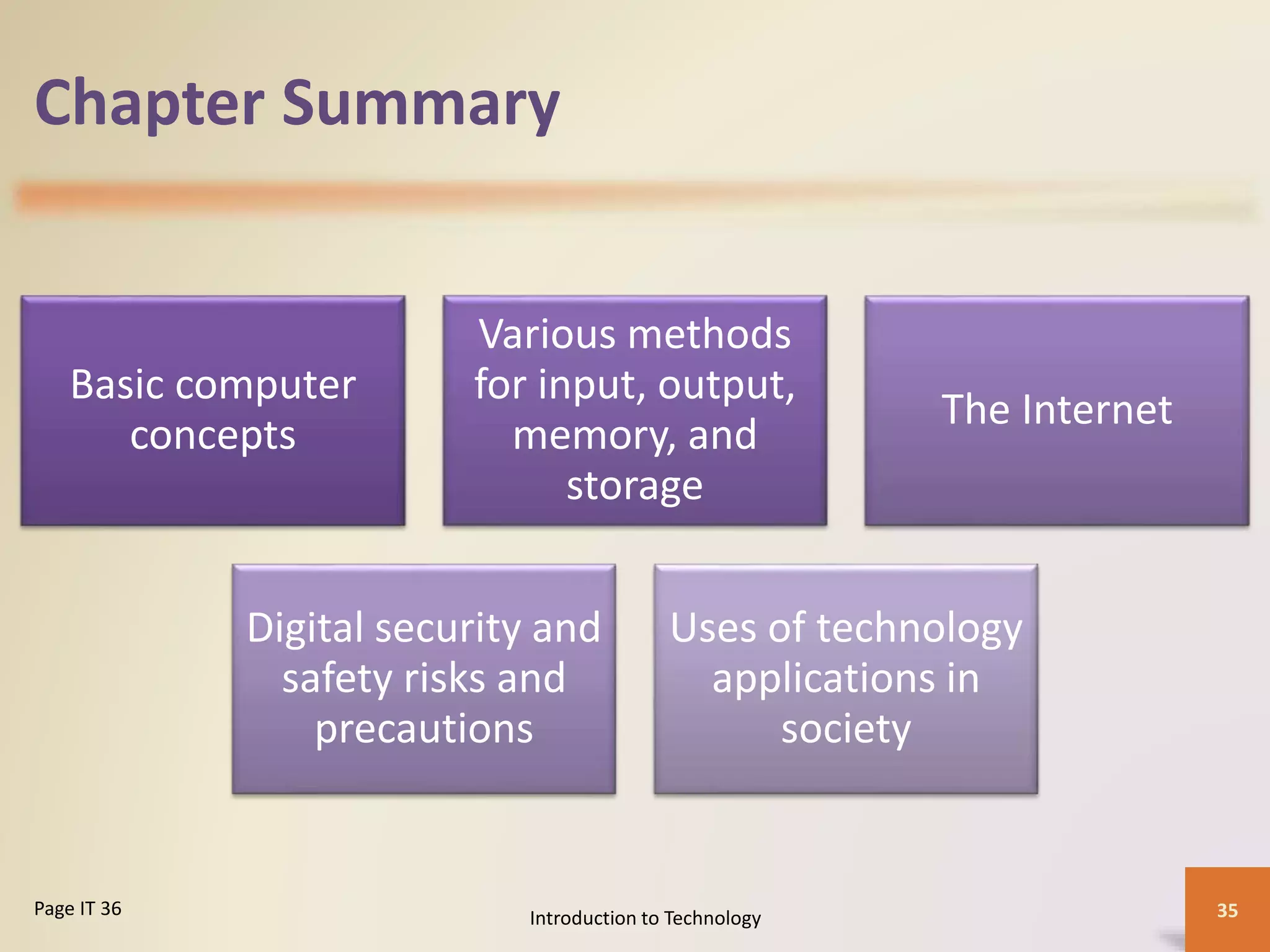 Chapter Summary

Basic computer concepts

Various methods for input, output, memory, and storage

The Internet

Digital security and safety risks and precautions

Uses of technology applications in society

Page IT 36

Introduction to Technology

35